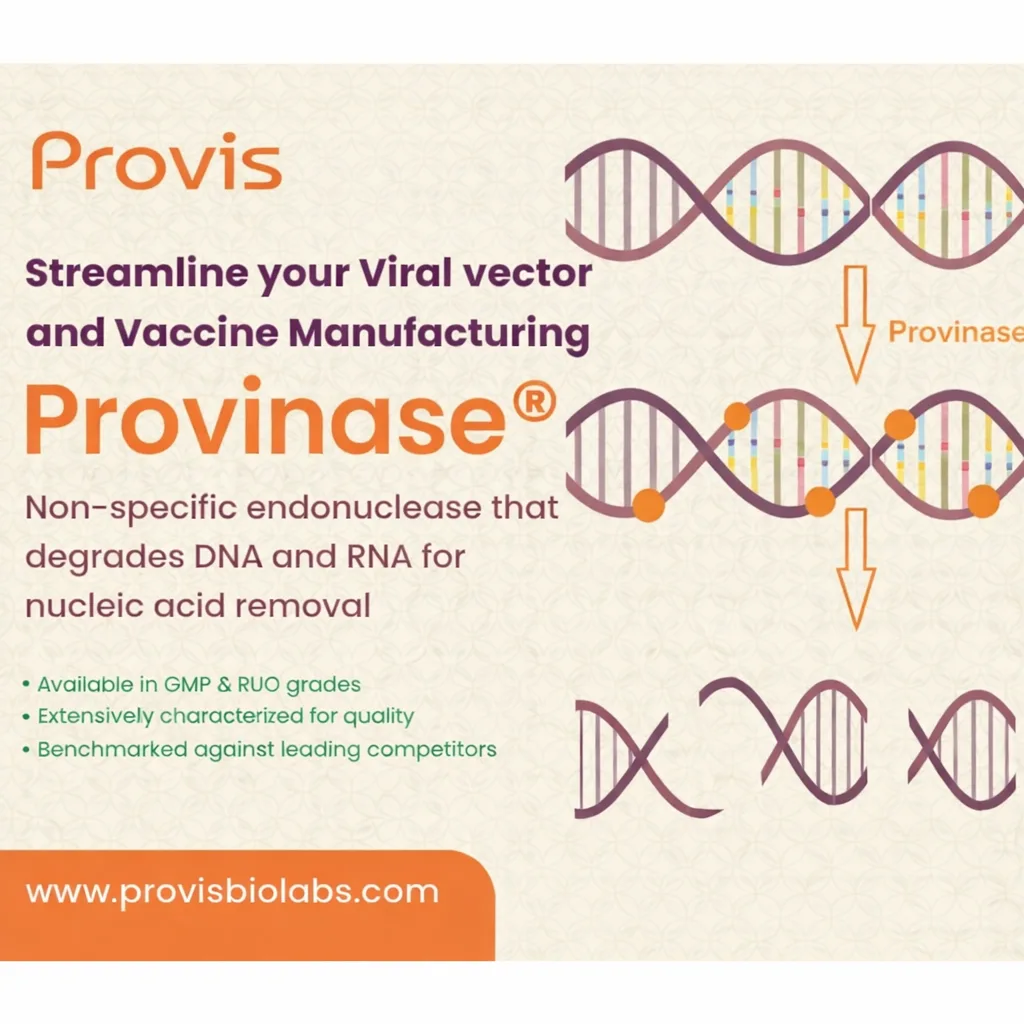 Provis

Streamline your Viral vector and Vaccine Manufacturing

Provinase®

Non-specific endonuclease that degrades DNA and RNA for nucleic acid removal

• Available in GMP & RUO grades
• Extensively characterized for quality
• Benchmarked against leading competitors

www.provisbiolabs.com

Provinase